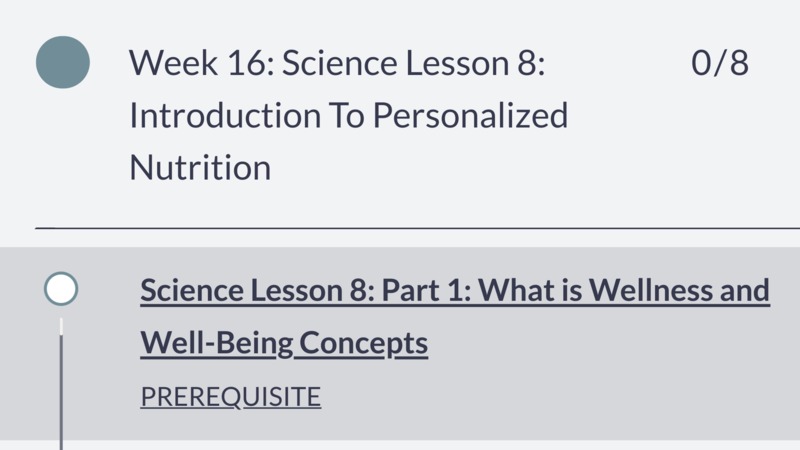 Week 16: Science Lesson 8: Introduction To Personalized Nutrition

0/8

Science Lesson 8: Part 1: What is Wellness and Well-Being Concepts

PREREQUISITE